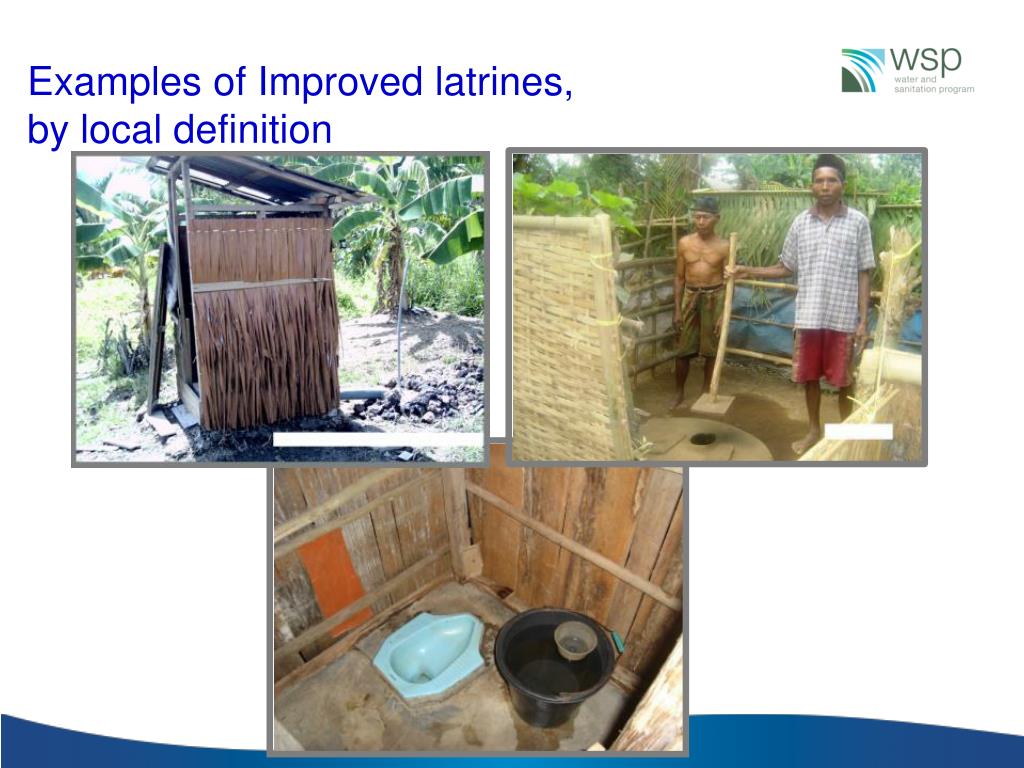 Examples of Improved latrines, by local definition

wsp
water and sanitation program